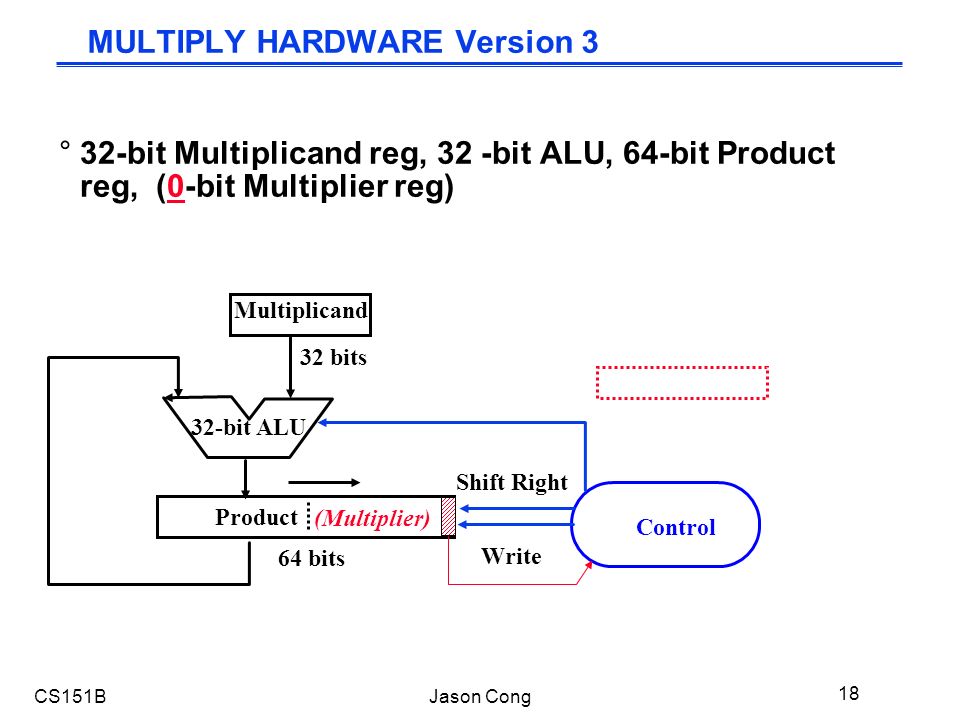 MULTIPLY HARDWARE Version 3

° 32-bit Multiplicand reg, 32 -bit ALU, 64-bit Product reg, (0-bit Multiplier reg)

Multiplicand

32 bits

32-bit ALU

Shift Right

Product (Multiplier)

Control

64 bits

Write

CS151B

Jason Cong

18